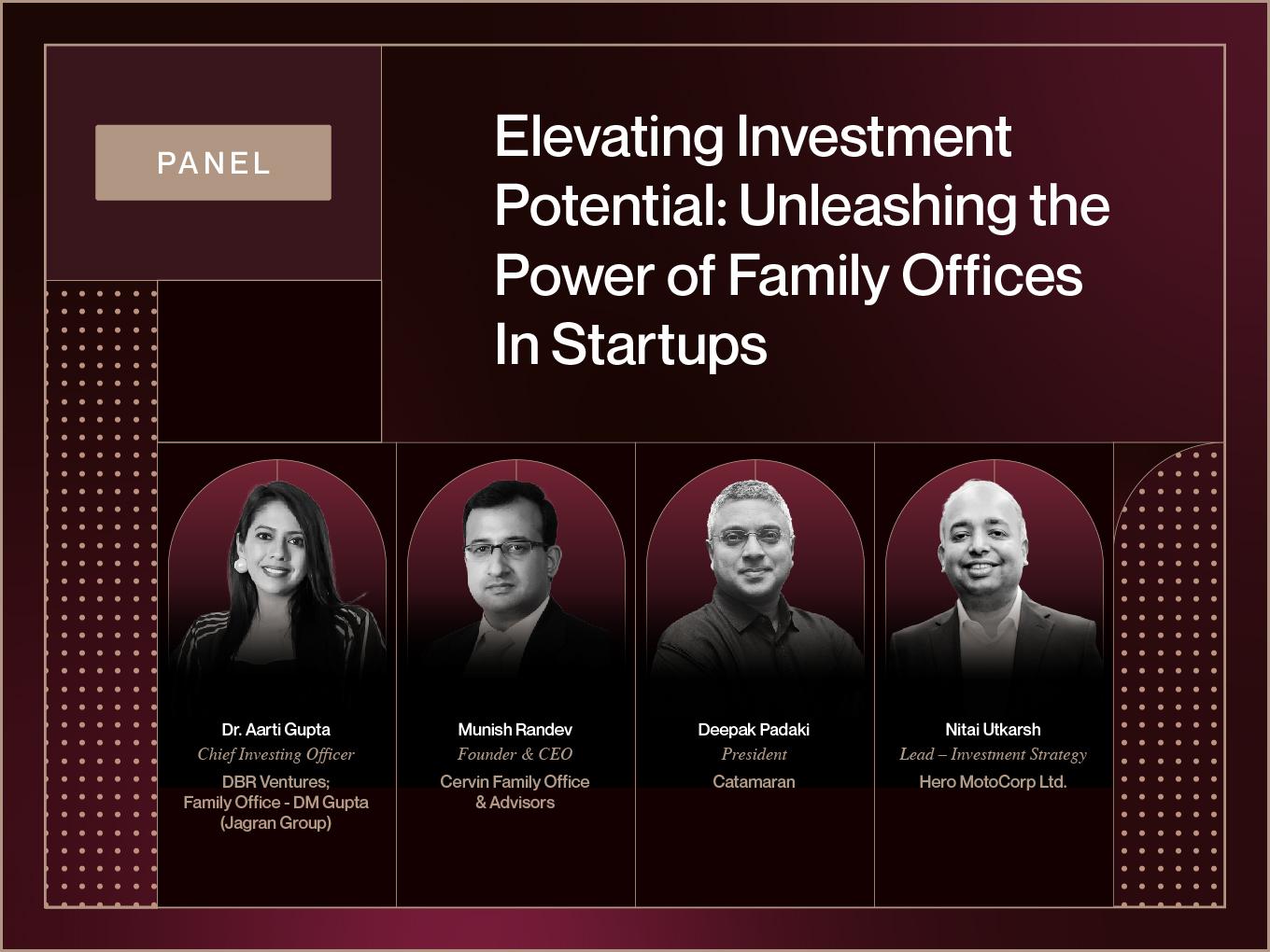 PANEL

Elevating Investment Potential: Unleashing the Power of Family Offices In Startups

Dr. Aarti Gupta
Chief Investing Officer
DBR Ventures; Family Office - DM Gupta (Jagran Group)

Munish Randev
Founder & CEO
Cervin Family Office & Advisors

Deepak Padaki
President
Catamaran

Nitai Utkarsh
Lead – Investment Strategy
Hero MotoCorp Ltd.